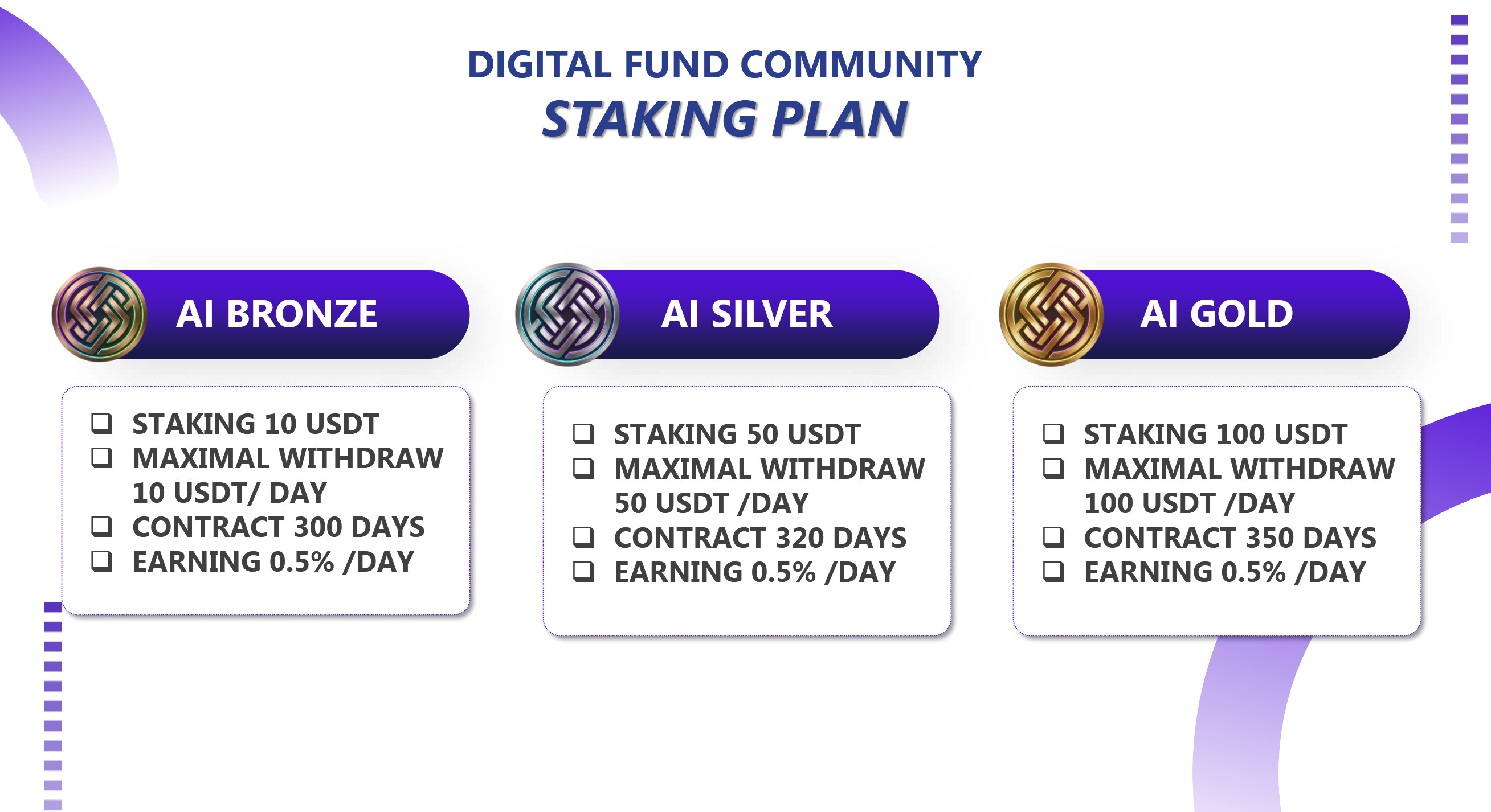 DIGITAL FUND COMMUNITY
STAKING PLAN

AI BRONZE

❑ STAKING 10 USDT
❑ MAXIMAL WITHDRAW 10 USDT/ DAY
❑ CONTRACT 300 DAYS
❑ EARNING 0.5% /DAY

AI SILVER

❑ STAKING 50 USDT
❑ MAXIMAL WITHDRAW 50 USDT /DAY
❑ CONTRACT 320 DAYS
❑ EARNING 0.5% /DAY

AI GOLD

❑ STAKING 100 USDT
❑ MAXIMAL WITHDRAW 100 USDT /DAY
❑ CONTRACT 350 DAYS
❑ EARNING 0.5% /DAY